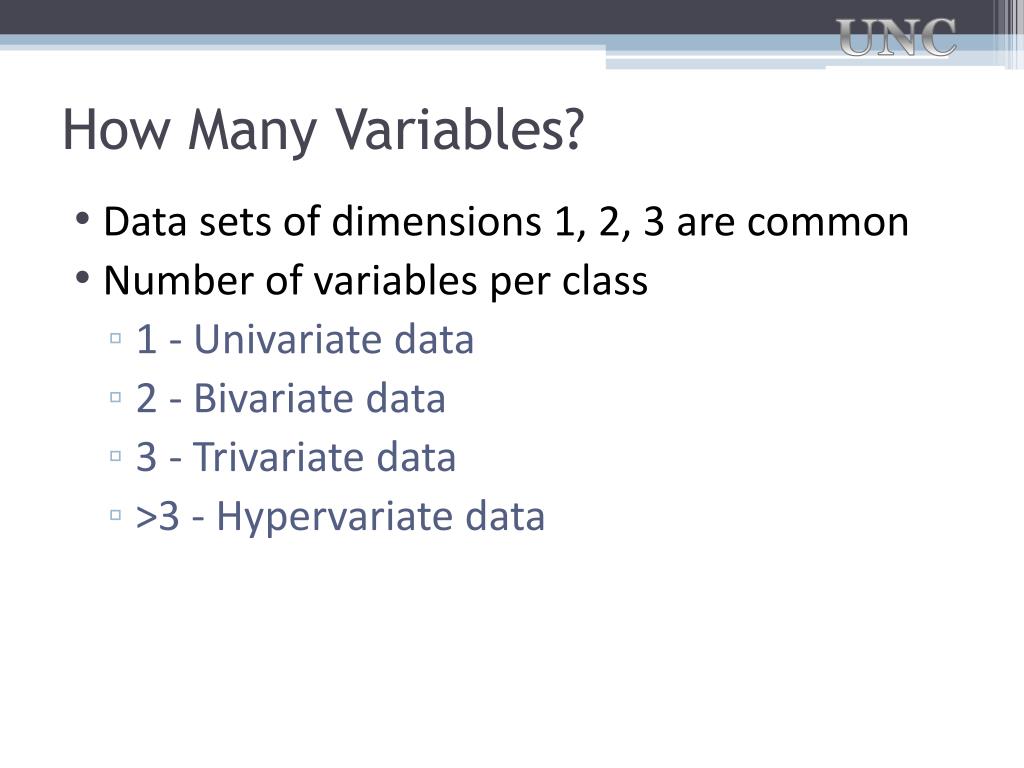 UNC

How Many Variables?

• Data sets of dimensions 1, 2, 3 are common
• Number of variables per class
▫ 1 - Univariate data
▫ 2 - Bivariate data
▫ 3 - Trivariate data
▫ >3 - Hypervariate data